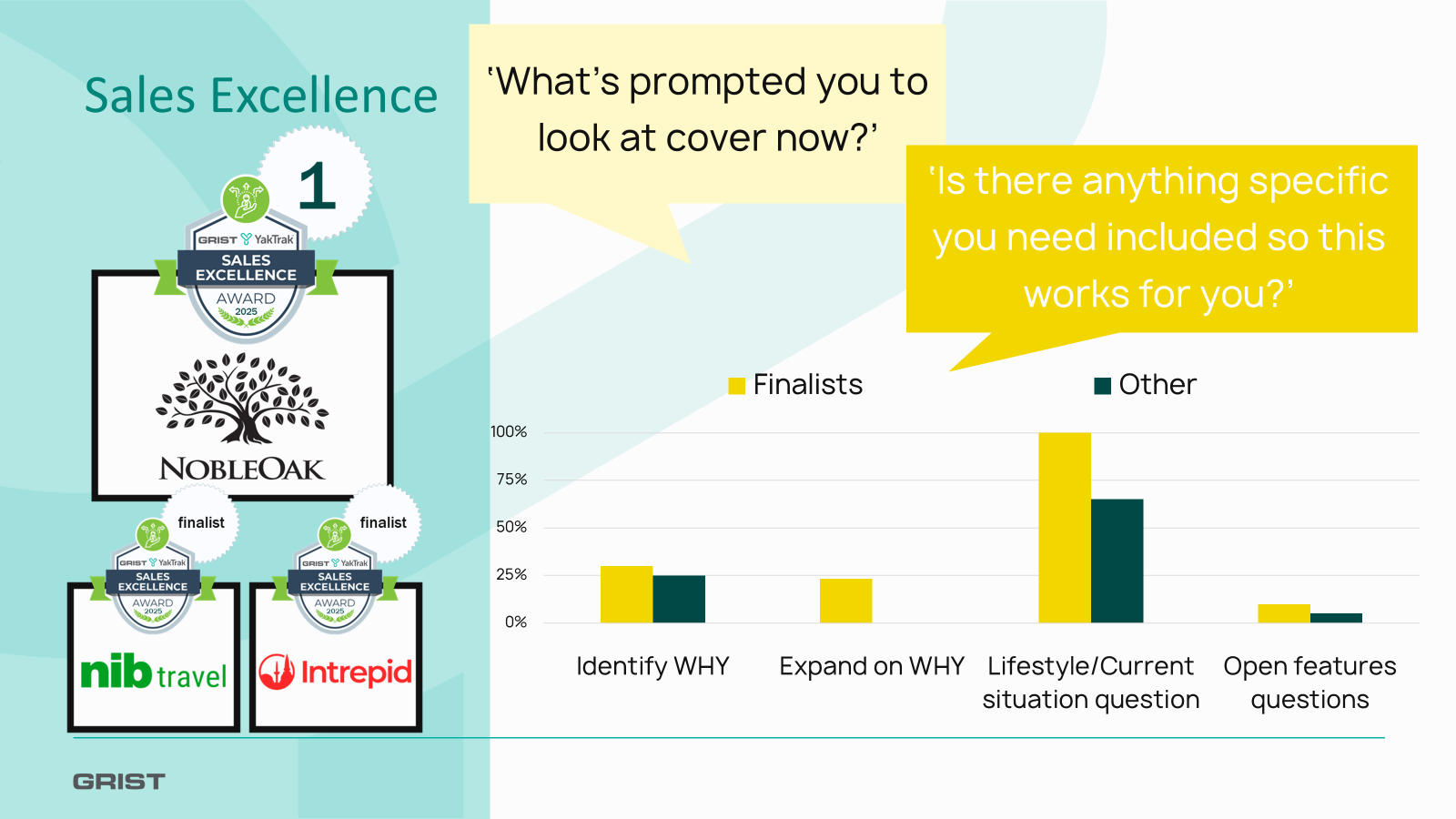 Sales Excellence

1

GRIST YakTrak
SALES EXCELLENCE
AWARD
2025

NOBLEOAK

finalist

GRIST YakTrak
SALES EXCELLENCE
AWARD
2025

nib travel

finalist

GRIST YakTrak
SALES EXCELLENCE
AWARD
2025

Intrepid

'What's prompted you to look at cover now?'

'Is there anything specific you need included so this works for you?'

Finalists Other

100%
75%
50%
25%
0%

Identify WHY
Expand on WHY
Lifestyle/Current situation question
Open features questions

GRIST